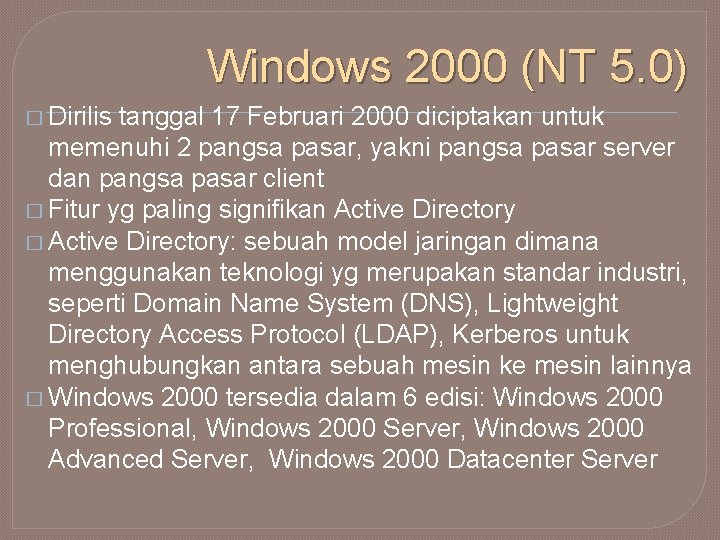 Windows 2000 (NT 5.0)

□ Dirilis tanggal 17 Februari 2000 diciptakan untuk memenuhi 2 pangsa pasar, yakni pangsa pasar server dan pangsa pasar client
□ Fitur yg paling signifikan Active Directory
□ Active Directory: sebuah model jaringan dimana menggunakan teknologi yg merupakan standar industri, seperti Domain Name System (DNS), Lightweight Directory Access Protocol (LDAP), Kerberos untuk menghubungkan antara sebuah mesin ke mesin lainnya
□ Windows 2000 tersedia dalam 6 edisi: Windows 2000 Professional, Windows 2000 Server, Windows 2000 Advanced Server, Windows 2000 Datacenter Server